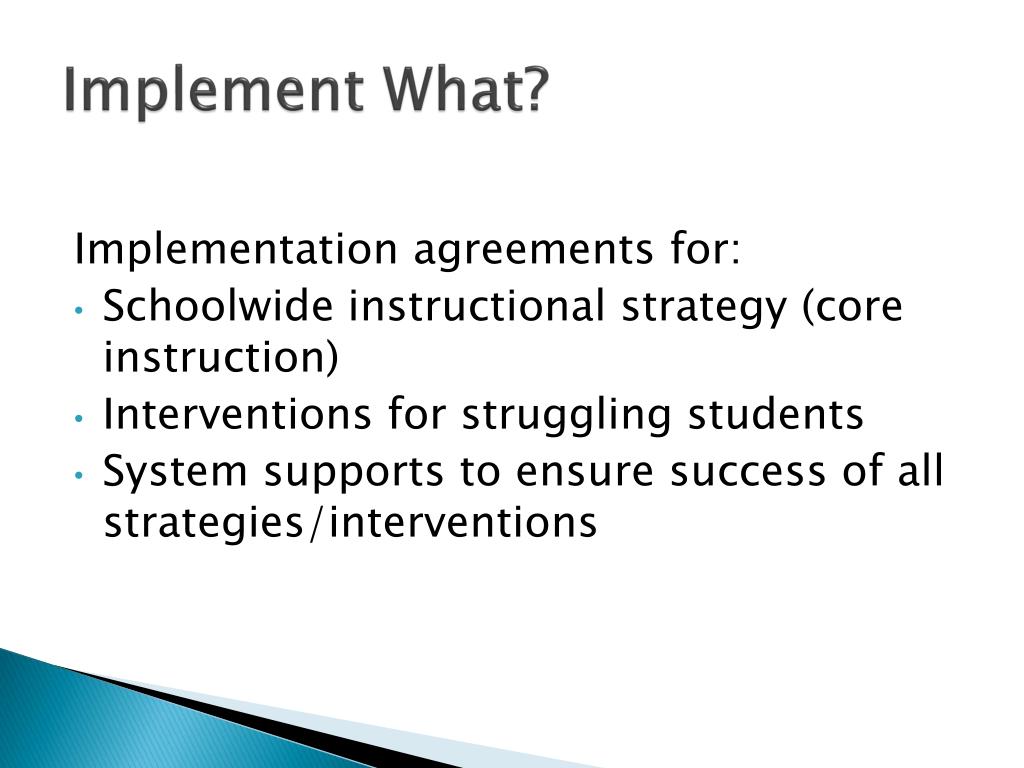 Implement What?

Implementation agreements for:
• Schoolwide instructional strategy (core instruction)
• Interventions for struggling students
• System supports to ensure success of all strategies/interventions